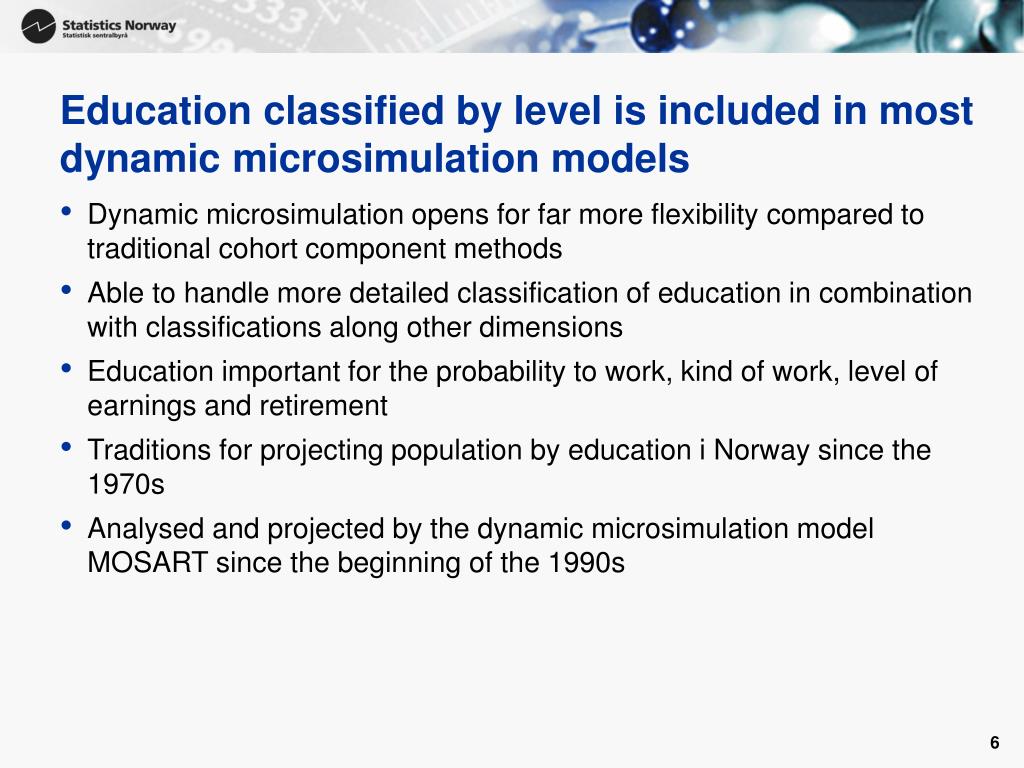 Statistics Norway
Statistisk sentralbyrå

Education classified by level is included in most dynamic microsimulation models

• Dynamic microsimulation opens for far more flexibility compared to traditional cohort component methods
• Able to handle more detailed classification of education in combination with classifications along other dimensions
• Education important for the probability to work, kind of work, level of earnings and retirement
• Traditions for projecting population by education i Norway since the 1970s
• Analysed and projected by the dynamic microsimulation model MOSART since the beginning of the 1990s

6